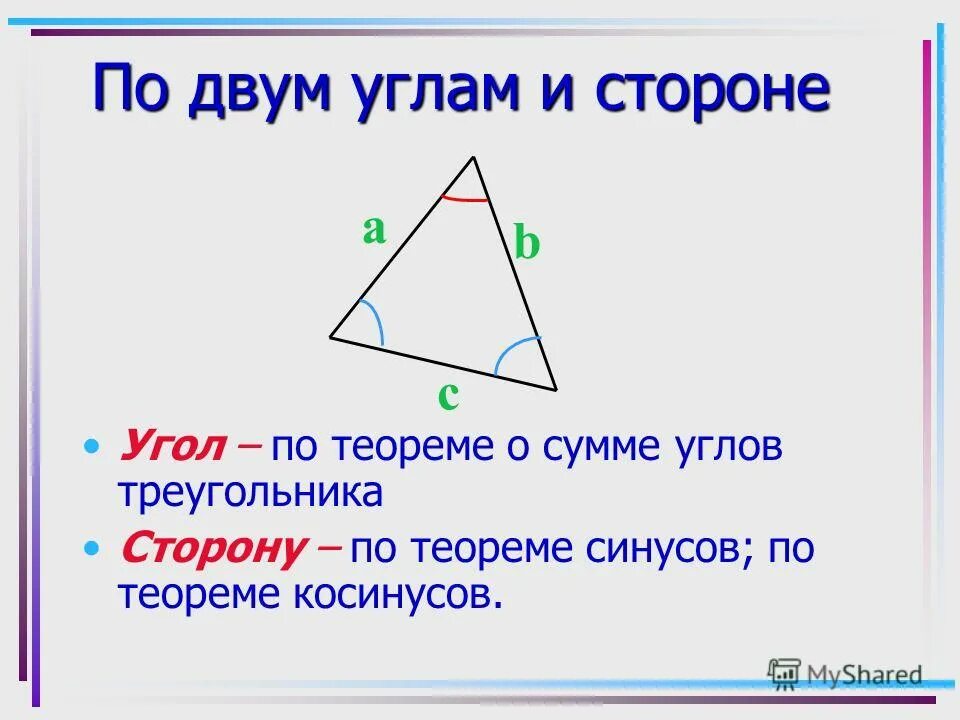 По двум углам и стороне

a

b

c

• Угол – по теореме о сумме углов треугольника

• Сторону – по теореме синусов; по теореме косинусов.

MyShared